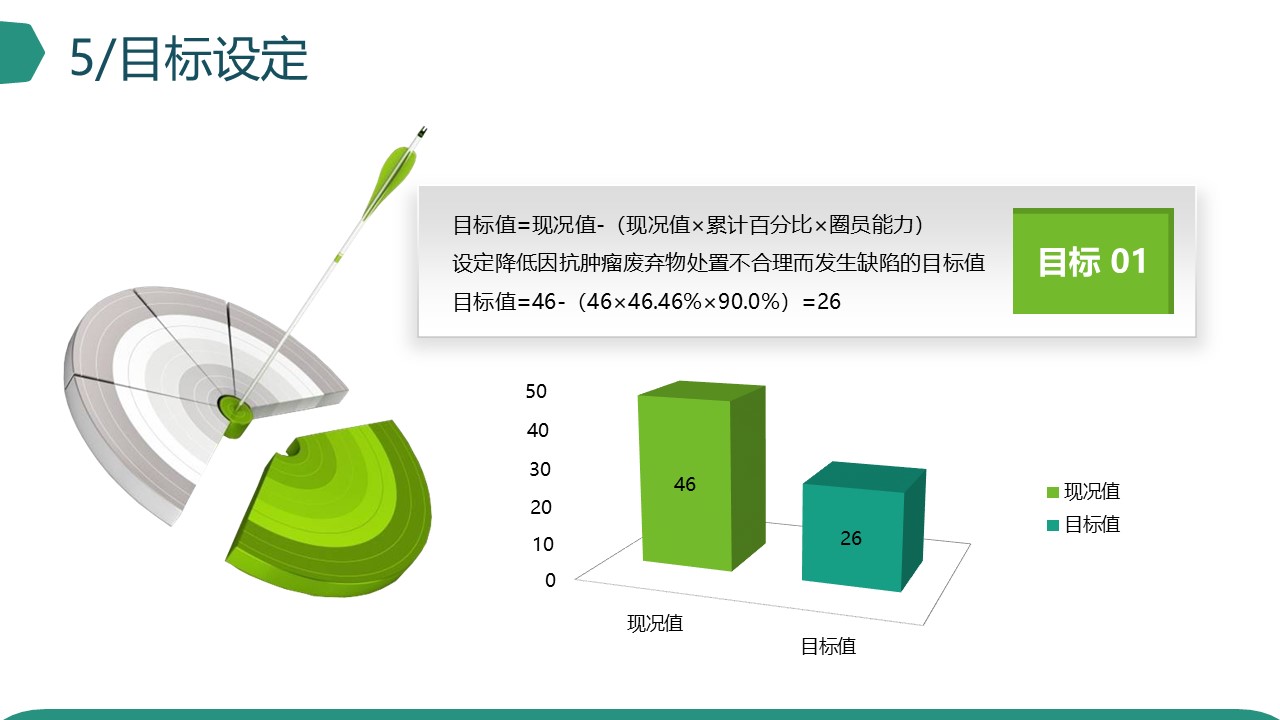 5/目标设定

目标值=现况值-（现况值×累计百分比×圈员能力）
设定降低因抗肿瘤废弃物处置不合理而发生缺陷的目标值
目标值=46-（46×46.46%×90.0%）=26

目标 01

50
40
30
20
10
0

46
26

现况值
目标值

现况值
目标值